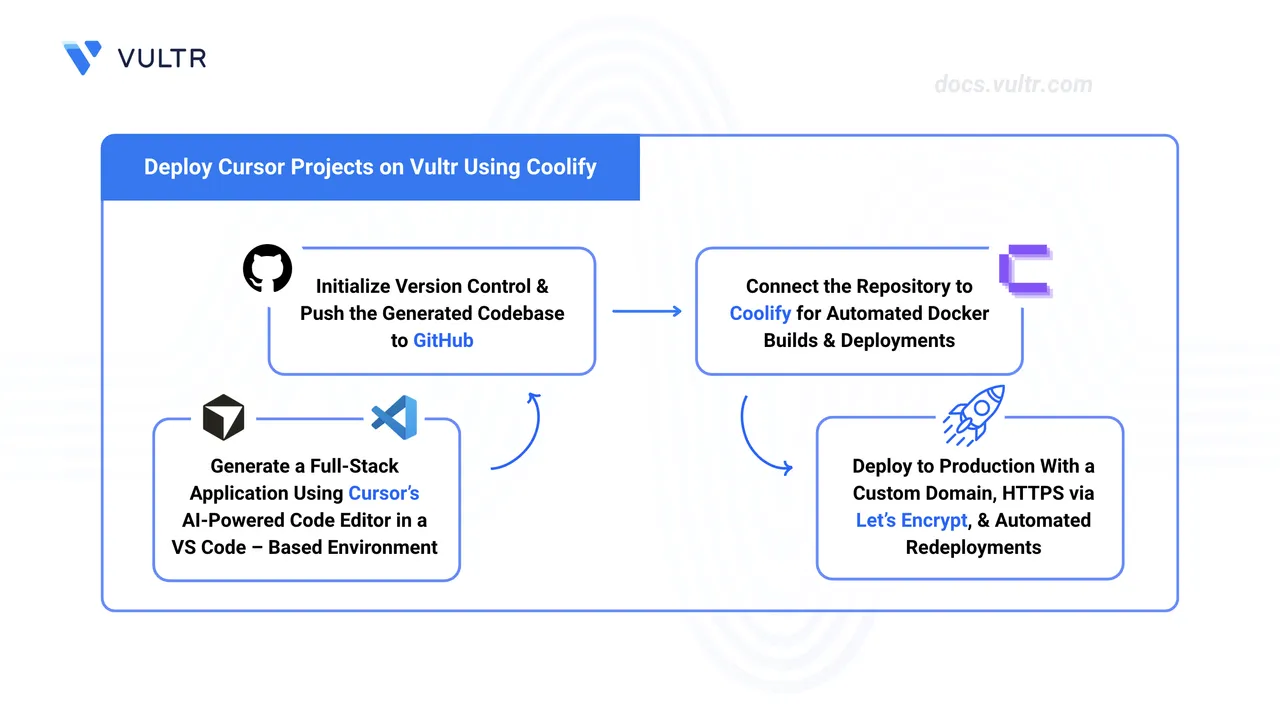 VULTR

docs.vultr.com

Deploy Cursor Projects on Vultr Using Coolify

Initialize Version Control & Push the Generated Codebase to GitHub

Connect the Repository to Coolify for Automated Docker Builds & Deployments

Generate a Full-Stack Application Using Cursor's AI-Powered Code Editor in a VS Code – Based Environment

Deploy to Production With a Custom Domain, HTTPS via Let's Encrypt, & Automated Redeployments